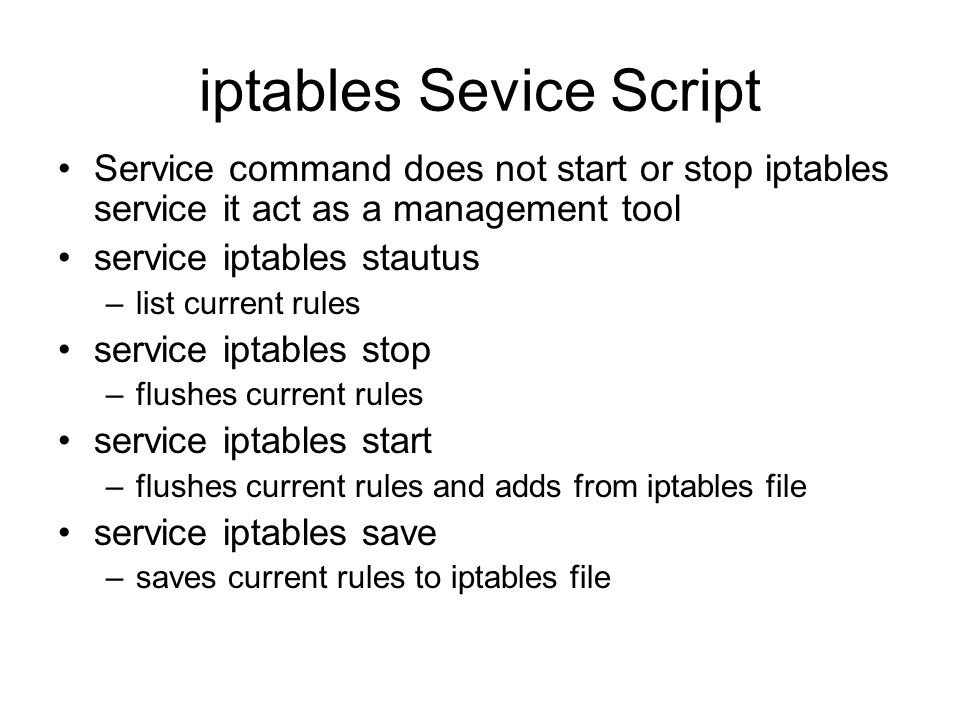 iptables Sevice Script

• Service command does not start or stop iptables service it act as a management tool
• service iptables stautus
  – list current rules
• service iptables stop
  – flushes current rules
• service iptables start
  – flushes current rules and adds from iptables file
• service iptables save
  – saves current rules to iptables file